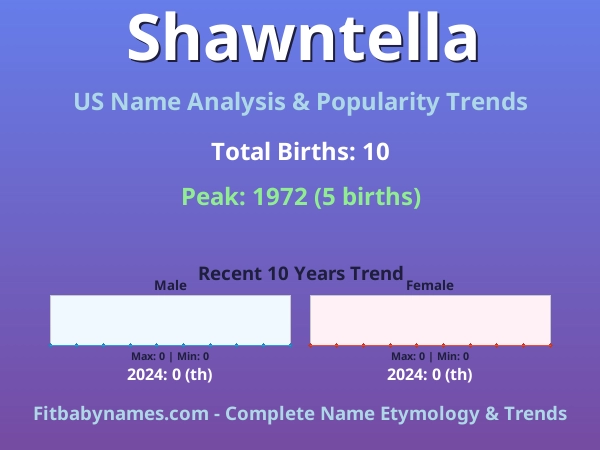 Shawntella

US Name Analysis & Popularity Trends

Total Births: 10

Peak: 1972 (5 births)

Recent 10 Years Trend

Male

Max: 0 | Min: 0

2024: 0 (th)

Female

Max: 0 | Min: 0

2024: 0 (th)

Fitbabynames.com - Complete Name Etymology & Trends